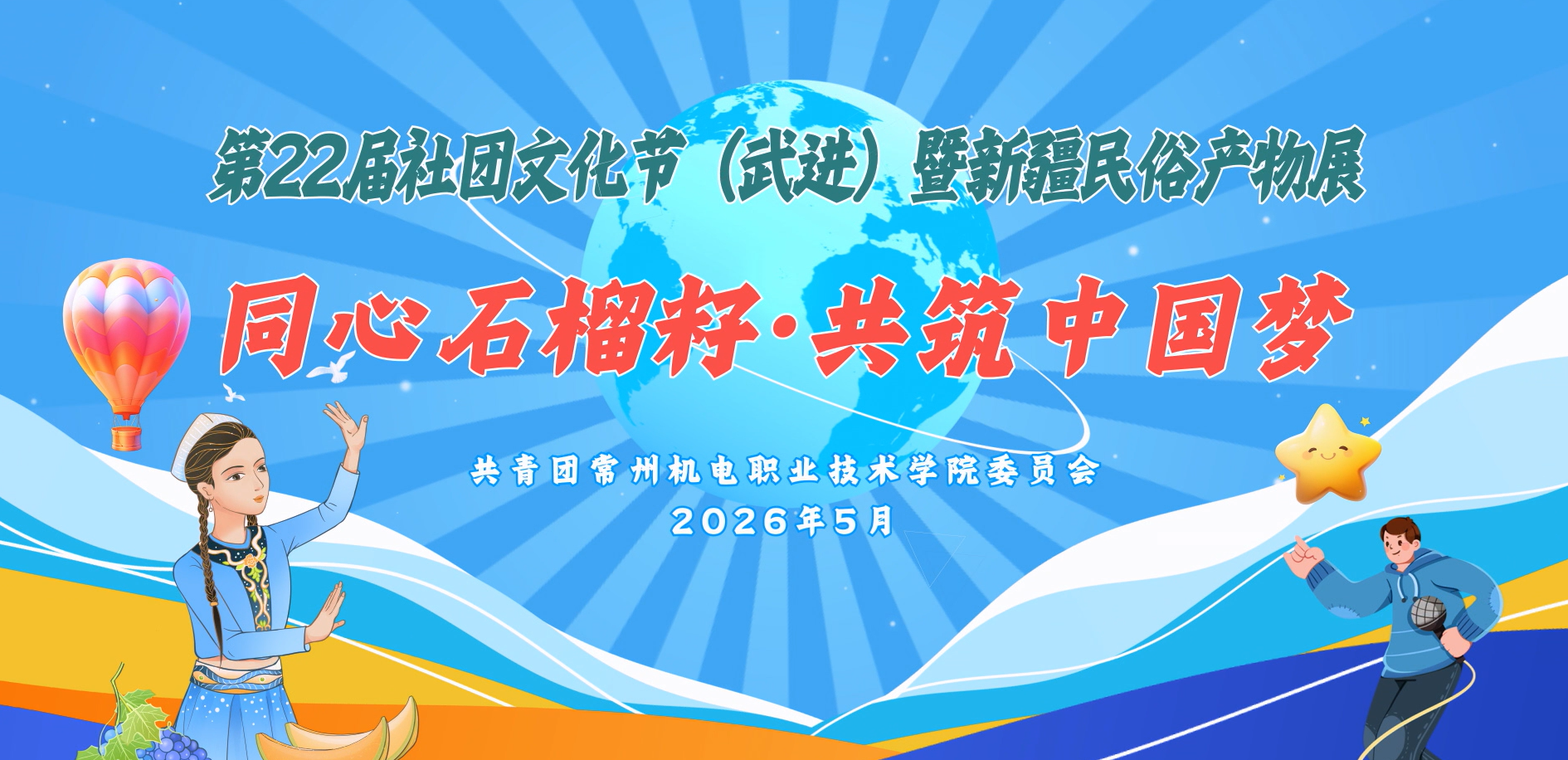 第22届社团文化节（武进）暨新疆民俗产物展

同心石榴籽·共筑中国梦

共青团常州机电职业技术学院委员会
2026年5月